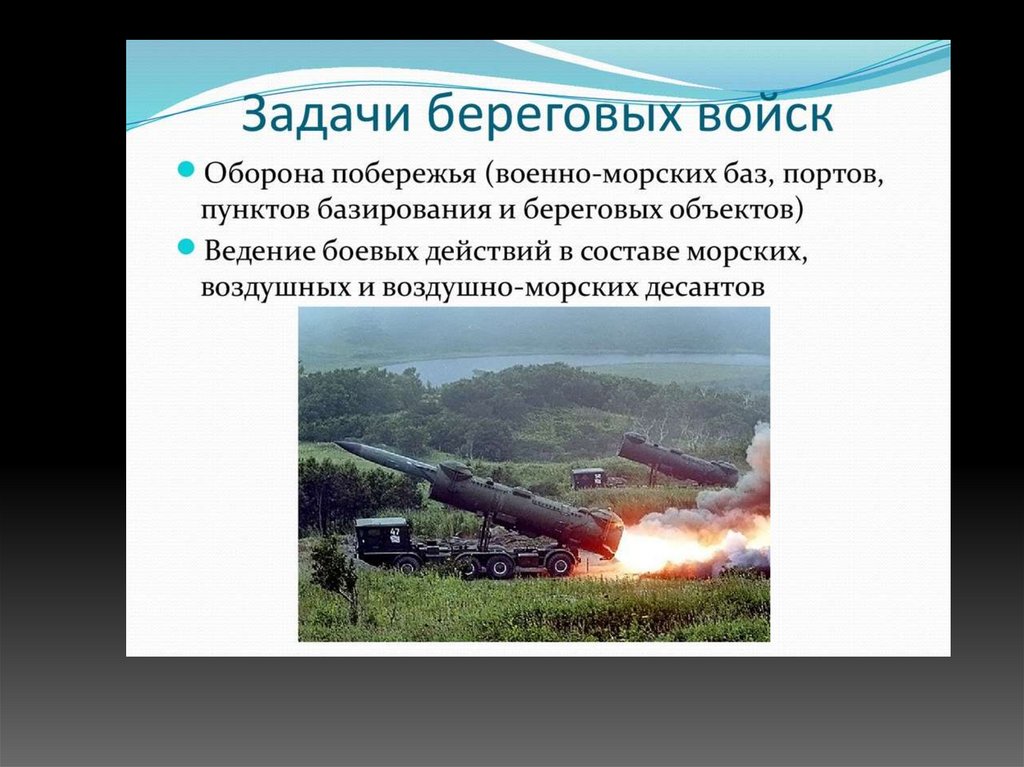 Задачи береговых войск

Оборона побережья (военно-морских баз, портов, пунктов базирования и береговых объектов)

Ведение боевых действий в составе морских, воздушных и воздушно-морских десантов